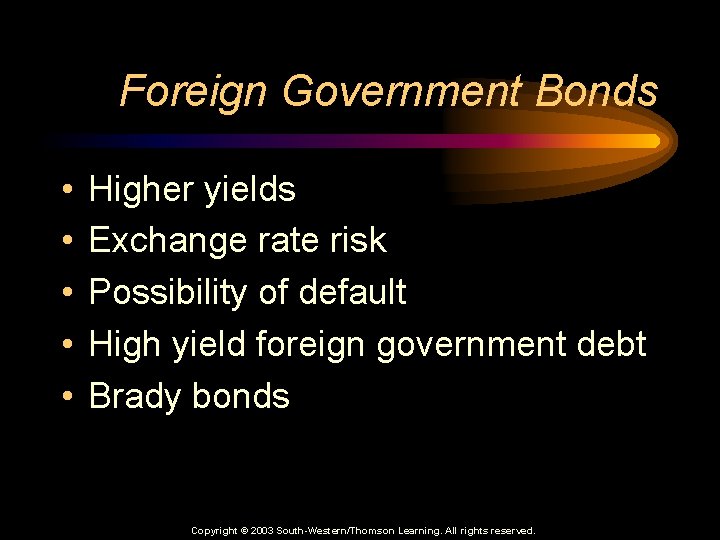 Foreign Government Bonds

• Higher yields
• Exchange rate risk
• Possibility of default
• High yield foreign government debt
• Brady bonds

Copyright © 2003 South-Western/Thomson Learning. All rights reserved.